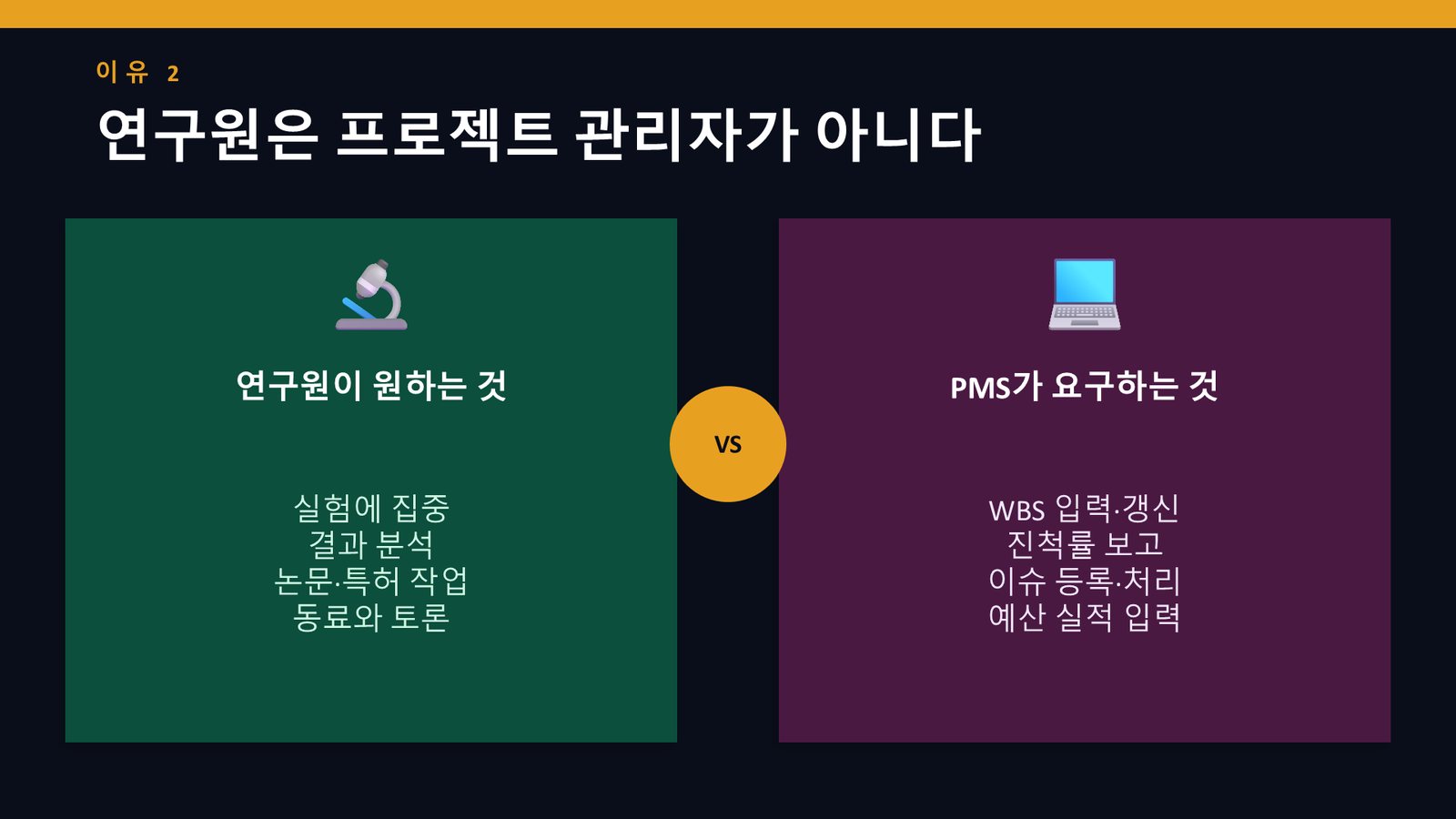 이유 2

연구원은 프로젝트 관리자가 아니다

연구원이 원하는 것

실험에 집중
결과 분석
논문·특허 작업
동료와 토론

VS

PMS가 요구하는 것

WBS 입력·갱신
진척률 보고
이슈 등록·처리
예산 실적 입력